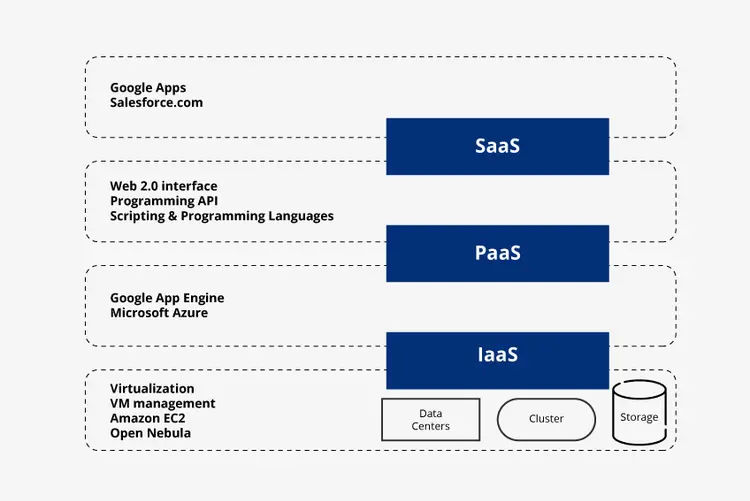 Google Apps
Salesforce.com

SaaS

Web 2.0 interface
Programming API
Scripting & Programming Languages

PaaS

Google App Engine
Microsoft Azure

IaaS

Virtualization
VM management
Amazon EC2
Open Nebula

Data Centers

Cluster

Storage